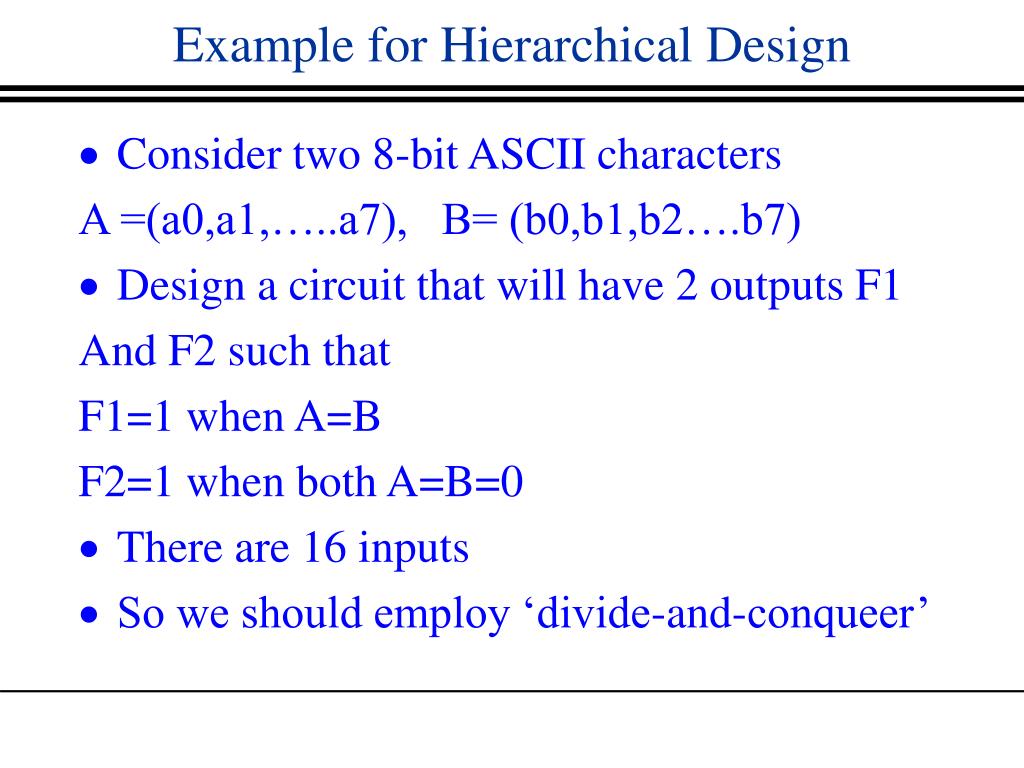 Example for Hierarchical Design

• Consider two 8-bit ASCII characters

A =(a0,a1,…..a7), B= (b0,b1,b2….b7)

• Design a circuit that will have 2 outputs F1

And F2 such that

F1=1 when A=B

F2=1 when both A=B=0

• There are 16 inputs

• So we should employ ‘divide-and-conqueer’